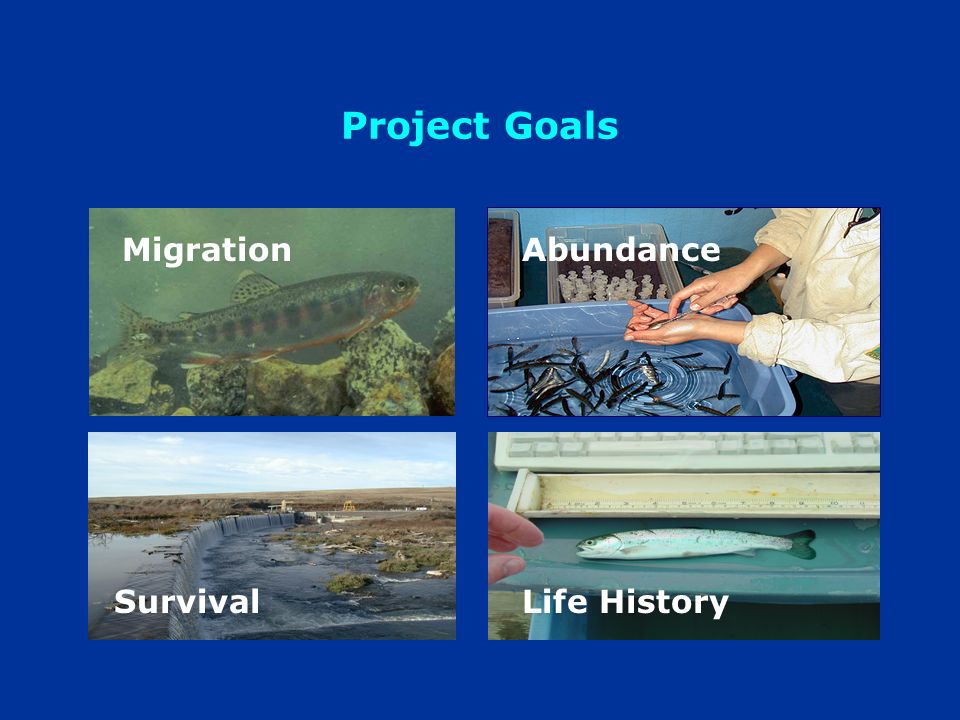 Project Goals

Migration

Abundance

Survival

Life History